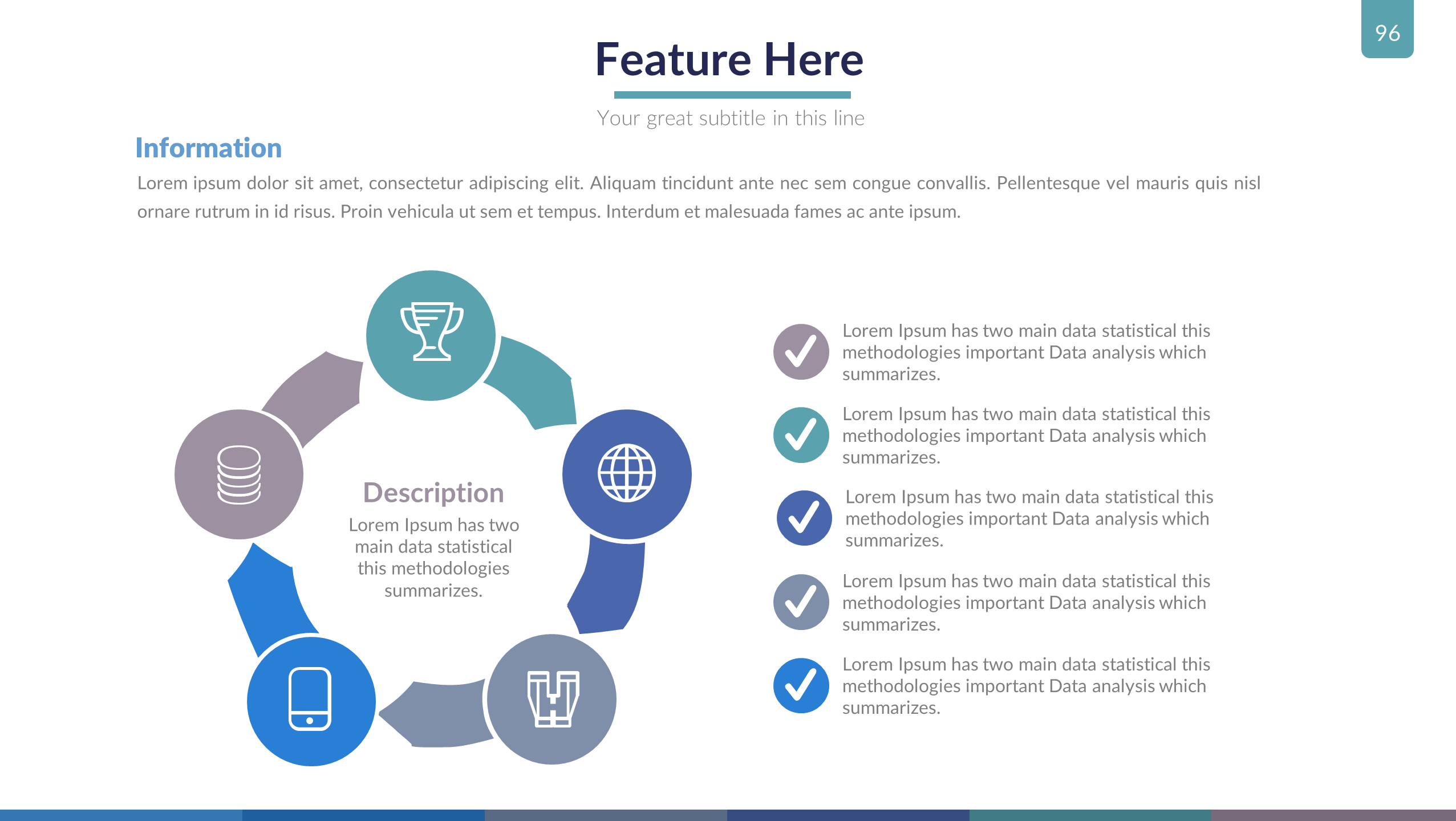 96

Feature Here

Your great subtitle in this line

Information

Lorem ipsum dolor sit amet, consectetur adipiscing elit. Aliquam tincidunt ante nec sem congue convallis. Pellentesque vel mauris quis nisl ornare rutrum in id risus. Proin vehicula ut sem et tempus. Interdum et malesuada fames ac ante ipsum.

Description

Lorem Ipsum has two main data statistical this methodologies summarizes.

Lorem Ipsum has two main data statistical this methodologies important Data analysis which summarizes.

Lorem Ipsum has two main data statistical this methodologies important Data analysis which summarizes.

Lorem Ipsum has two main data statistical this methodologies important Data analysis which summarizes.

Lorem Ipsum has two main data statistical this methodologies important Data analysis which summarizes.

Lorem Ipsum has two main data statistical this methodologies important Data analysis which summarizes.